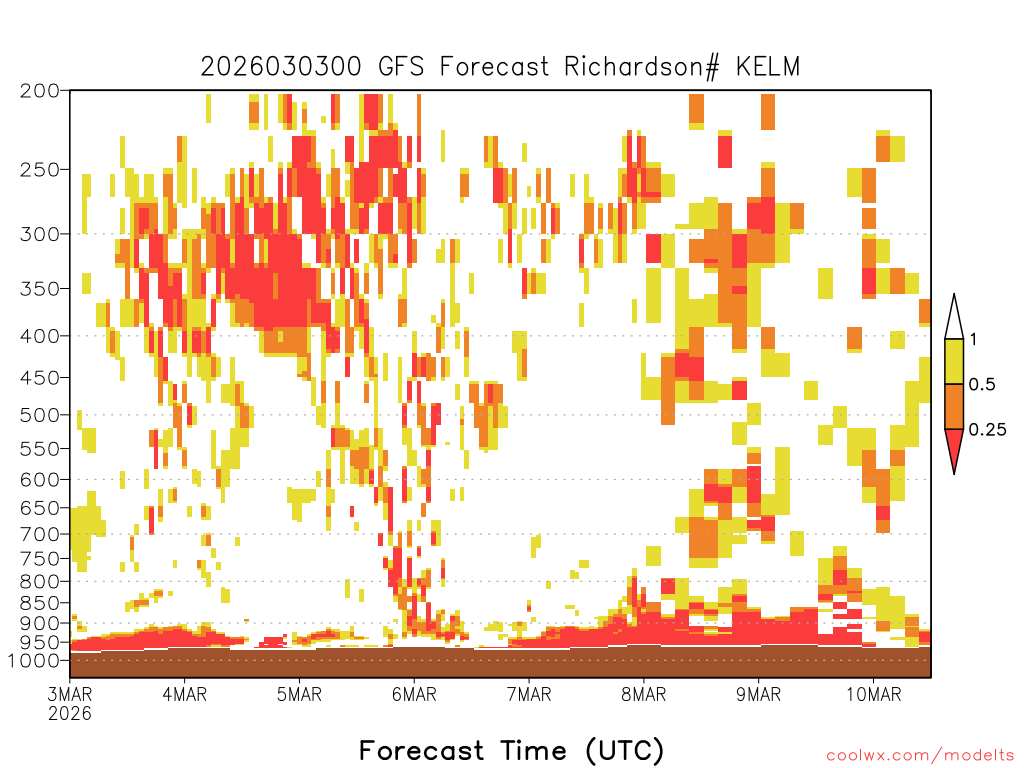 2026030300 GFS Forecast Richardson# KELM

200
250
300
350
400
450
500
550
600
650
700
750
800
850
900
950
1000

1
0.5
0.25

3MAR
2026
4MAR
5MAR
6MAR
7MAR
8MAR
9MAR
10MAR

Forecast Time (UTC)

coolwx.com/modelts